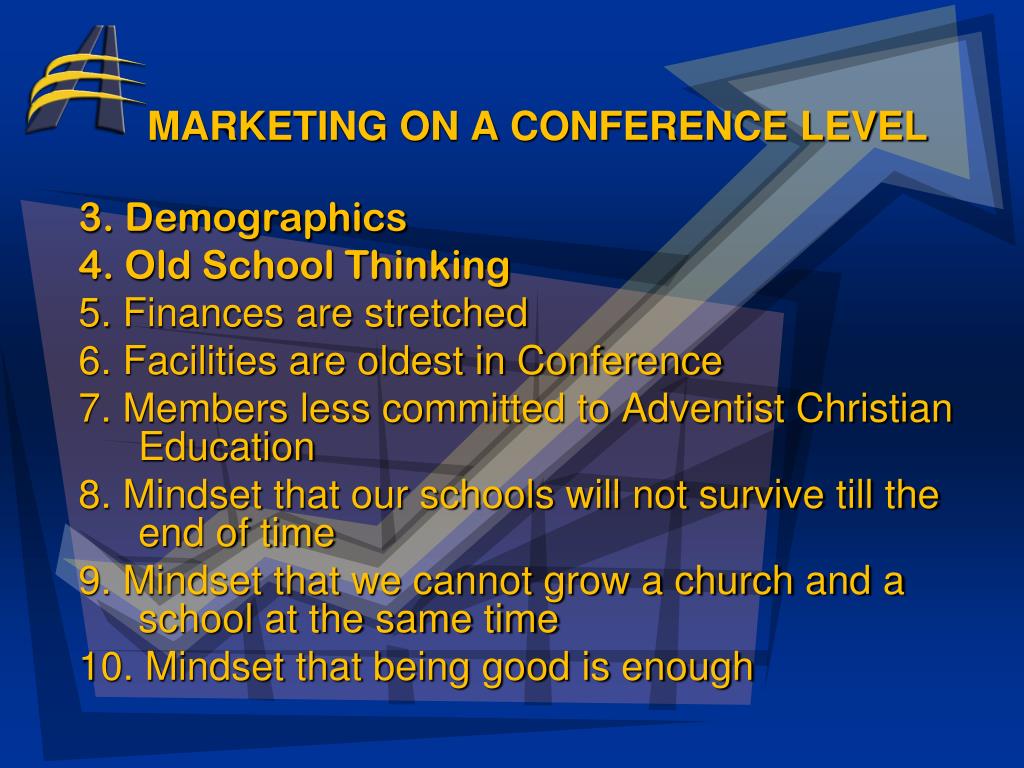 MARKETING ON A CONFERENCE LEVEL

3. Demographics
4. Old School Thinking
5. Finances are stretched
6. Facilities are oldest in Conference
7. Members less committed to Adventist Christian Education
8. Mindset that our schools will not survive till the end of time
9. Mindset that we cannot grow a church and a school at the same time
10. Mindset that being good is enough